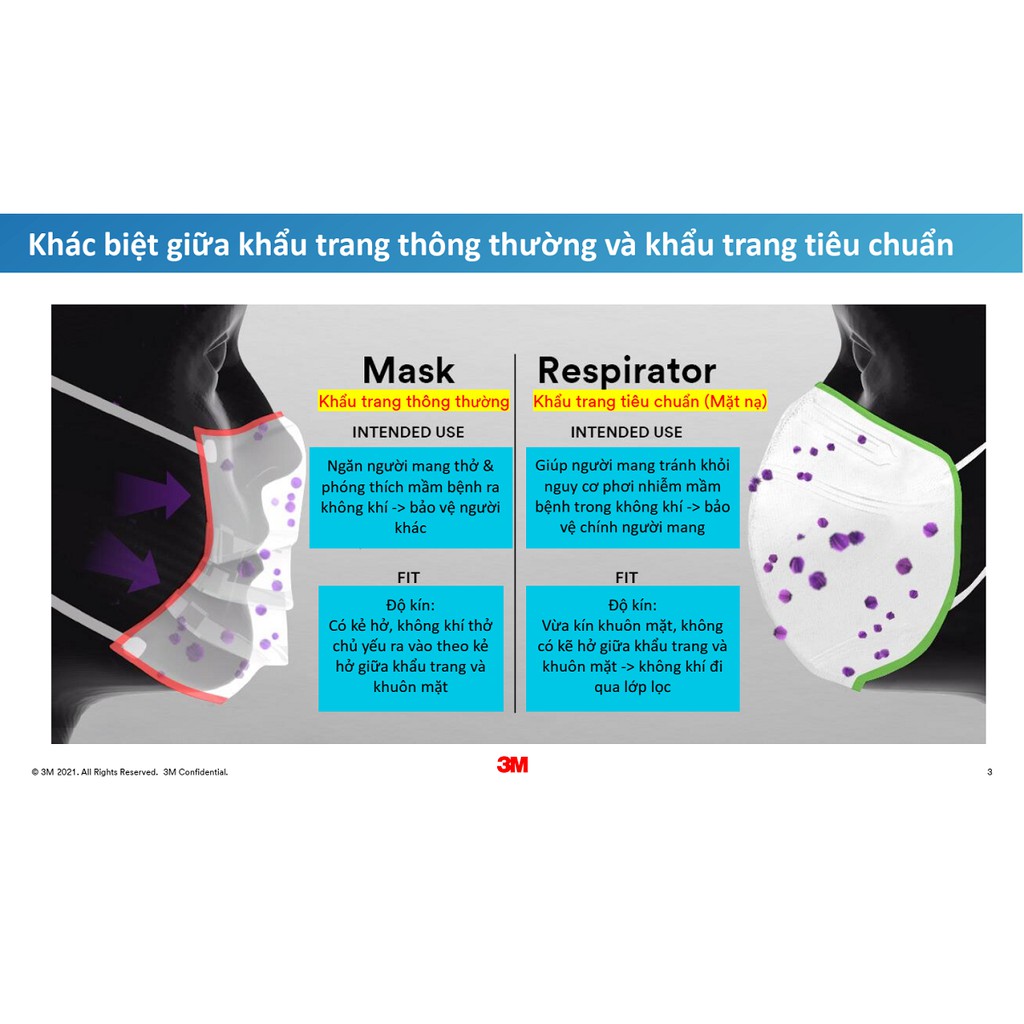 Khác biệt giữa khẩu trang thông thường và khẩu trang tiêu chuẩn

Mask
Khẩu trang thông thường

INTENDED USE

Ngăn người mang thở & phóng thích mầm bệnh ra không khí -> bảo vệ người khác

FIT

Độ kín:
Có kẻ hở, không khí thở chủ yếu ra vào theo kẻ hở giữa khẩu trang và khuôn mặt

Respirator
Khẩu trang tiêu chuẩn (Mặt nạ)

INTENDED USE

Giúp người mang tránh khỏi nguy cơ phơi nhiễm mầm bệnh trong không khí -> bảo vệ chính người mang

FIT

Độ kín:
Vừa kín khuôn mặt, không có kẽ hở giữa khẩu trang và khuôn mặt -> không khí đi qua lớp lọc

© 3M 2021. All Rights Reserved. 3M Confidential.

3M

3